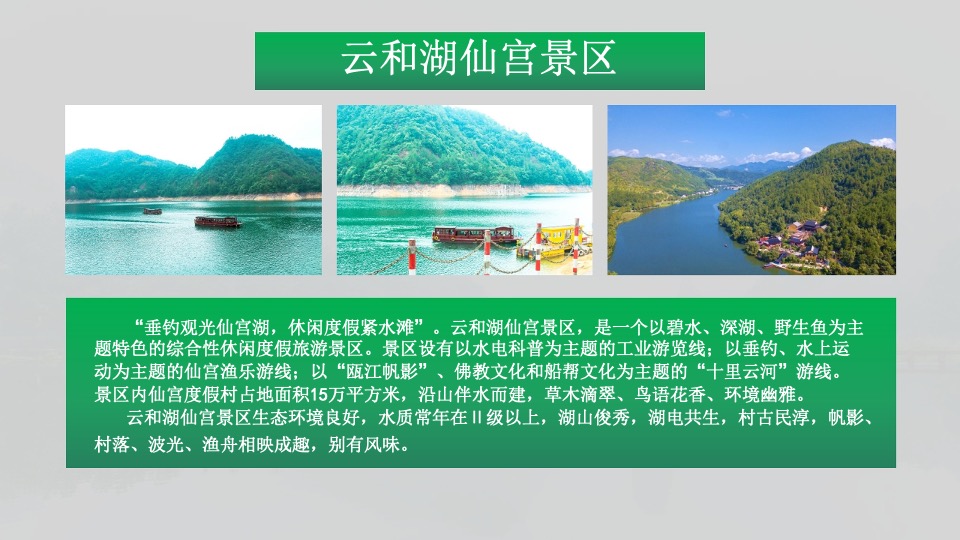 云和湖仙宫景区

“垂钓观光仙宫湖，休闲度假紧水滩”。云和湖仙宫景区，是一个以碧水、深湖、野生鱼为主题特色的综合性休闲度假旅游景区。景区设有以水电科普为主题的工业游览线；以垂钓、水上运动为主题的仙宫渔乐游线；以“瓯江帆影”、佛教文化和船帮文化为主题的“十里云河”游线。景区内仙宫度假村占地面积15万平方米，沿山伴水而建，草木滴翠、鸟语花香、环境幽雅。

云和湖仙宫景区生态环境良好，水质常年在Ⅱ级以上，湖山俊秀，湖电共生，村古民淳，帆影、村落、波光、渔舟相映成趣，别有风味。